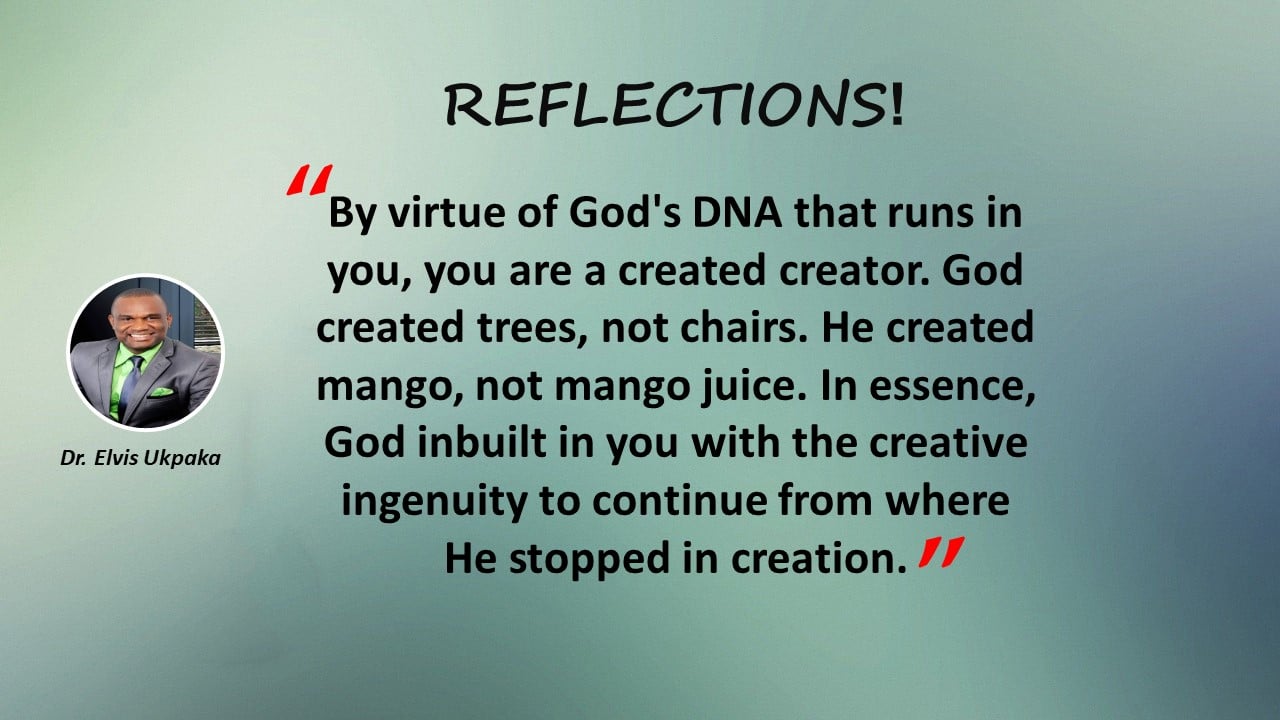 REFLECTIONS!

"By virtue of God's DNA that runs in you, you are a created creator. God created trees, not chairs. He created mango, not mango juice. In essence, God inbuilt in you with the creative ingenuity to continue from where He stopped in creation."

Dr. Elvis Ukpaka